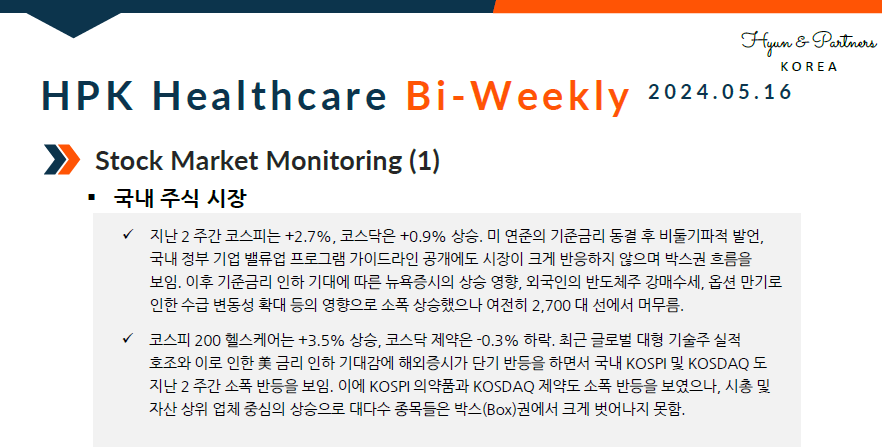 Hyun & Partners
KOREA

HPK Healthcare Bi-Weekly 2024.05.16

Stock Market Monitoring (1)

▪ 국내 주식 시장

✓ 지난 2 주간 코스피는 +2.7%, 코스닥은 +0.9% 상승. 미 연준의 기준금리 동결 후 비둘기파적 발언, 국내 정부 기업 밸류업 프로그램 가이드라인 공개에도 시장이 크게 반응하지 않으며 박스권 흐름을 보임. 이후 기준금리 인하 기대에 따른 뉴욕증시의 상승 영향, 외국인의 반도체주 강매수세, 옵션 만기로 인한 수급 변동성 확대 등의 영향으로 소폭 상승했으나 여전히 2,700 대 선에서 머무름.

✓ 코스피 200 헬스케어는 +3.5% 상승, 코스닥 제약은 -0.3% 하락. 최근 글로벌 대형 기술주 실적 호조와 이로 인한 美 금리 인하 기대감에 해외증시가 단기 반등을 하면서 국내 KOSPI 및 KOSDAQ 도 지난 2 주간 소폭 반등을 보임. 이에 KOSPI 의약품과 KOSDAQ 제약도 소폭 반등을 보였으나, 시총 및 자산 상위 업체 중심의 상승으로 대다수 종목들은 박스(Box)권에서 크게 벗어나지 못함.